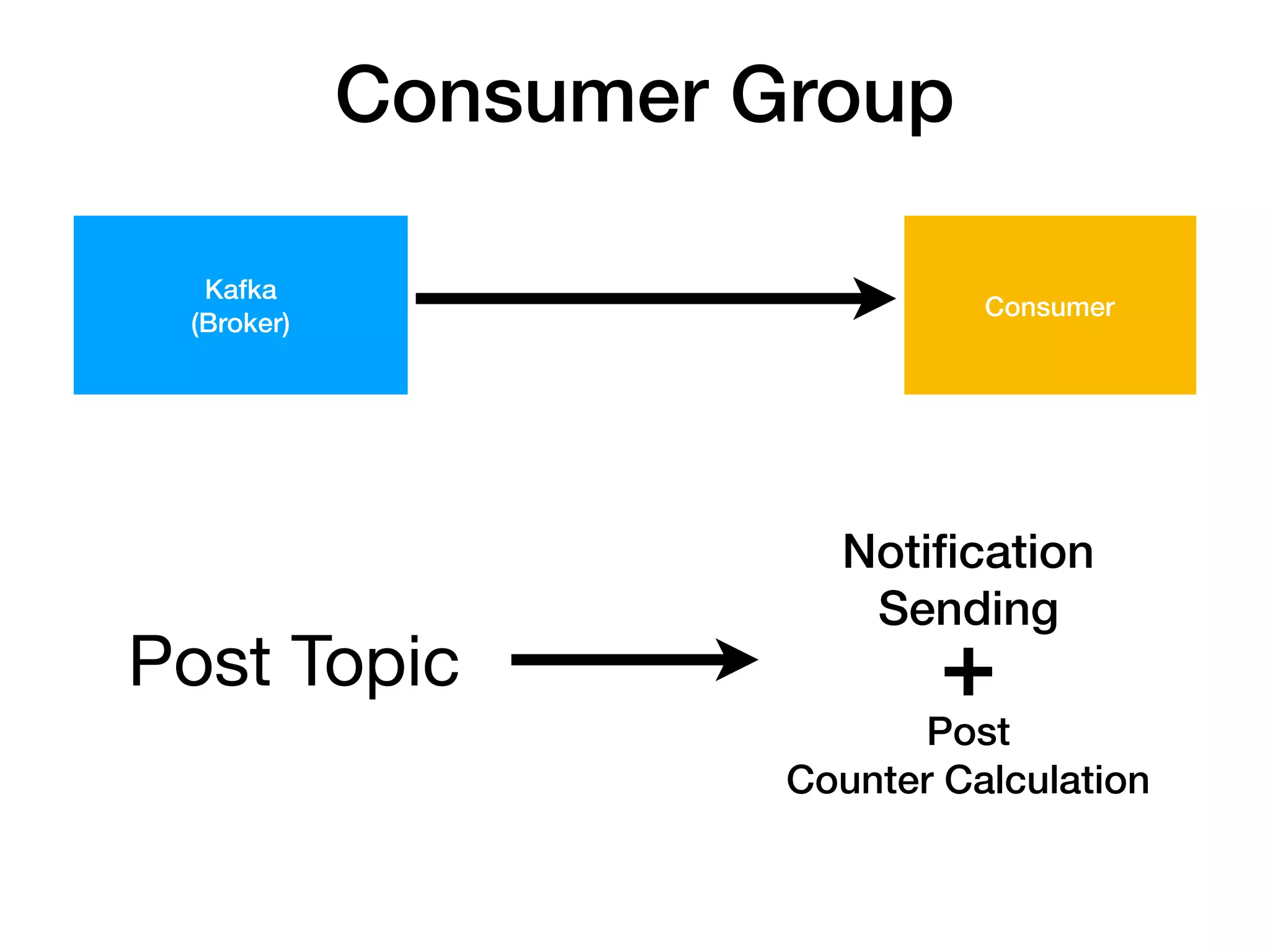 Consumer Group

Kafka
(Broker)

Consumer

Post Topic

Notification
Sending
+
Post
Counter Calculation